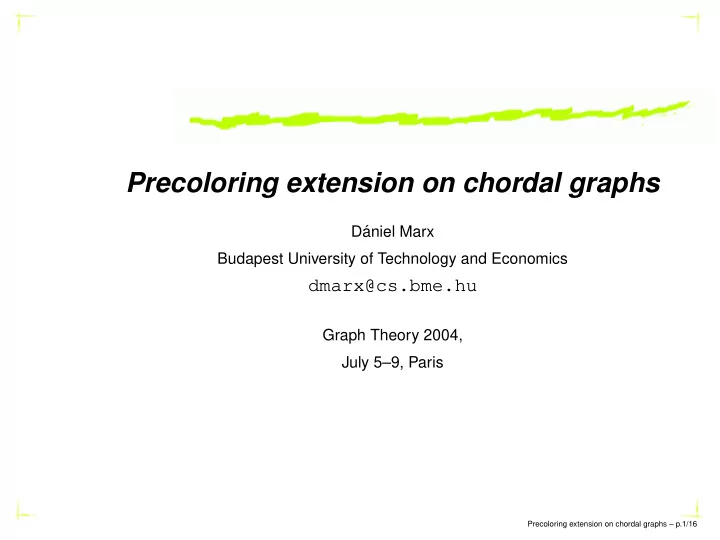 Precoloring extension on chordal graphs

Dániel Marx

Budapest University of Technology and Economics

dmarx@cs.bme.hu

Graph Theory 2004,

July 5–9, Paris

Precoloring extension on chordal graphs – p.1/16